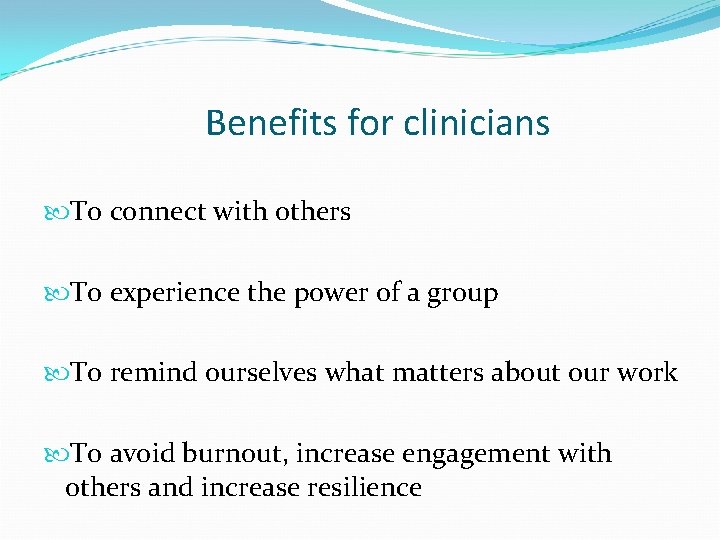 Benefits for clinicians

To connect with others

To experience the power of a group

To remind ourselves what matters about our work

To avoid burnout, increase engagement with others and increase resilience